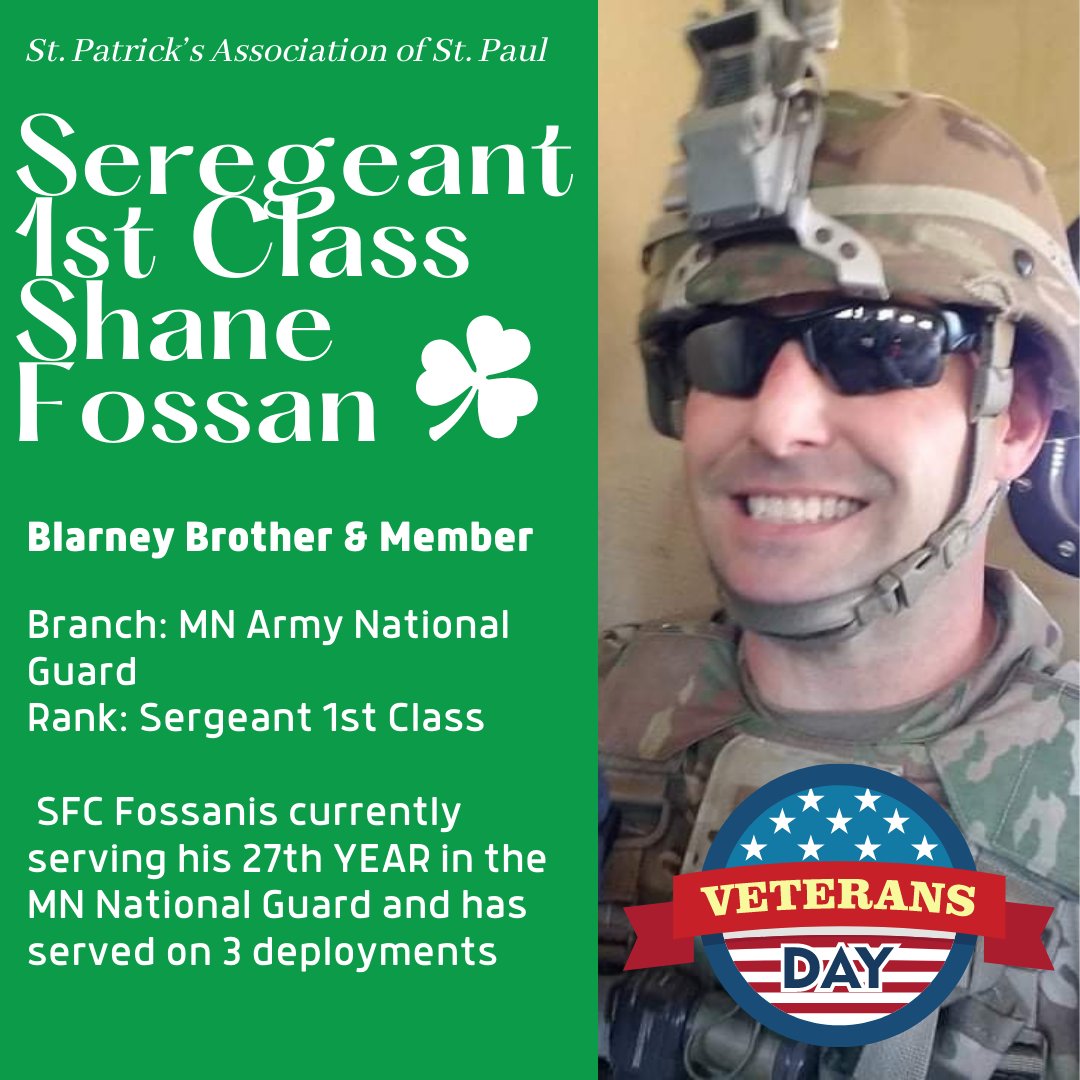 St. Patrick's Association of St. Paul

Seregeant 1st Class Shane Fossan

Blarney Brother & Member

Branch: MN Army National Guard
Rank: Sergeant 1st Class

SFC Fossanis currently serving his 27th YEAR in the MN National Guard and has served on 3 deployments

VETERANS DAY